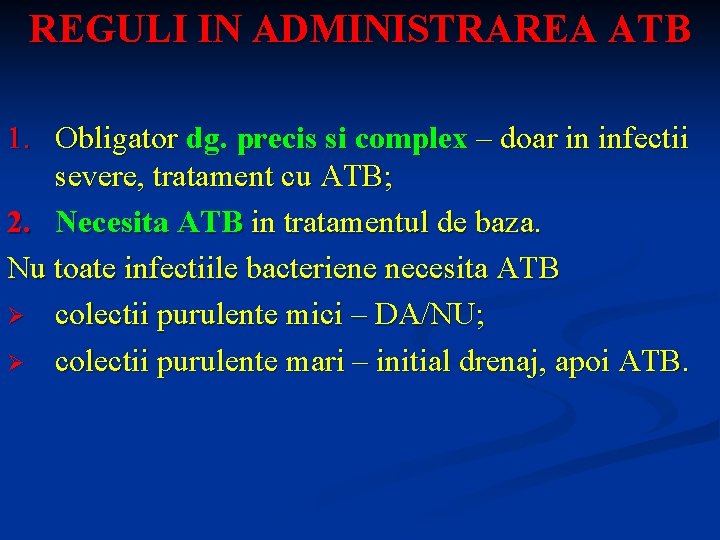 REGULI IN ADMINISTRAREA ATB

1. Obligator dg. precis si complex – doar in infectii severe, tratament cu ATB;

2. Necesita ATB in tratamentul de baza.

Nu toate infectiile bacteriene necesita ATB

➢ colectii purulente mici – DA/NU;

➢ colectii purulente mari – initial drenaj, apoi ATB.